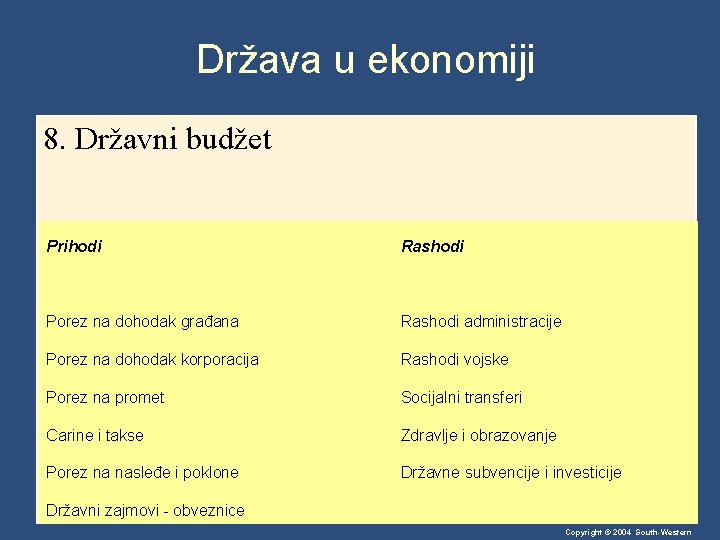 Država u ekonomiji

8. Državni budžet

| Prihodi | Rashodi |
|---|---|
| Porez na dohodak građana | Rashodi administracije |
| Porez na dohodak korporacija | Rashodi vojske |
| Porez na promet | Socijalni transferi |
| Carine i takse | Zdravlje i obrazovanje |
| Porez na nasleđe i poklone | Državne subvencije i investicije |
| Državni zajmovi - obveznice | |

Copyright © 2004 South-Western